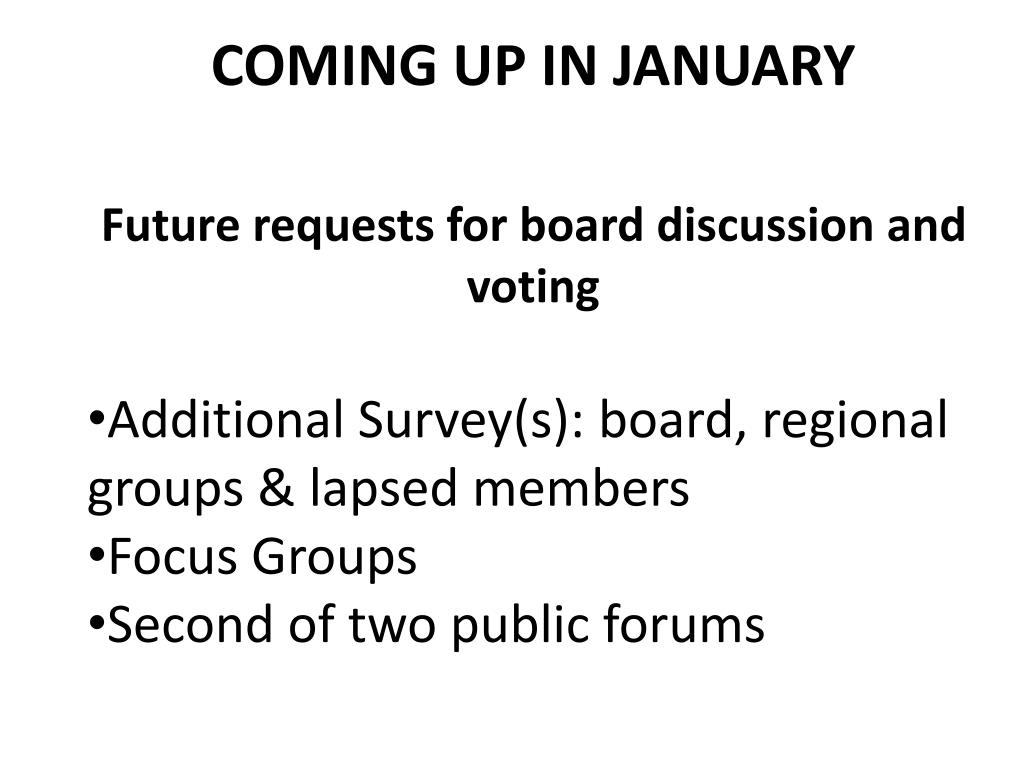 COMING UP IN JANUARY

Future requests for board discussion and voting

•Additional Survey(s): board, regional groups & lapsed members
•Focus Groups
•Second of two public forums